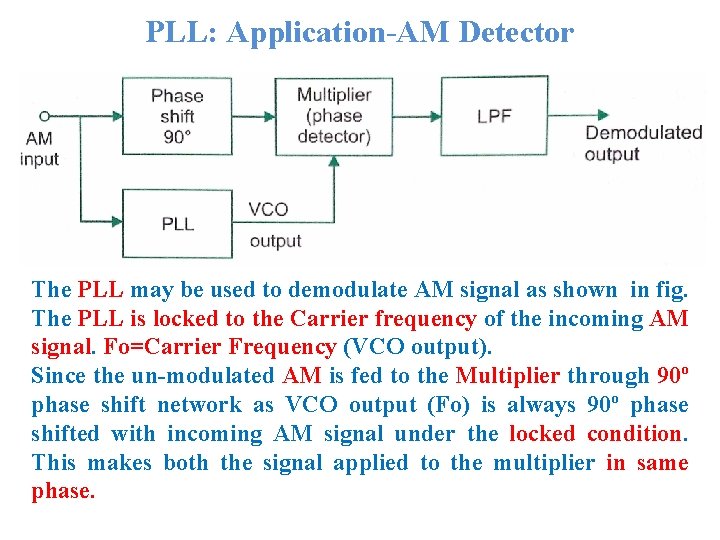 PLL: Application-AM Detector

AM input

Phase shift 90°

Multiplier (phase detector)

LPF

Demodulated output

PLL

VCO

output

The PLL may be used to demodulate AM signal as shown in fig. The PLL is locked to the Carrier frequency of the incoming AM signal. Fo=Carrier Frequency (VCO output).
Since the un-modulated AM is fed to the Multiplier through 90º phase shift network as VCO output (Fo) is always 90º phase shifted with incoming AM signal under the locked condition. This makes both the signal applied to the multiplier in same phase.